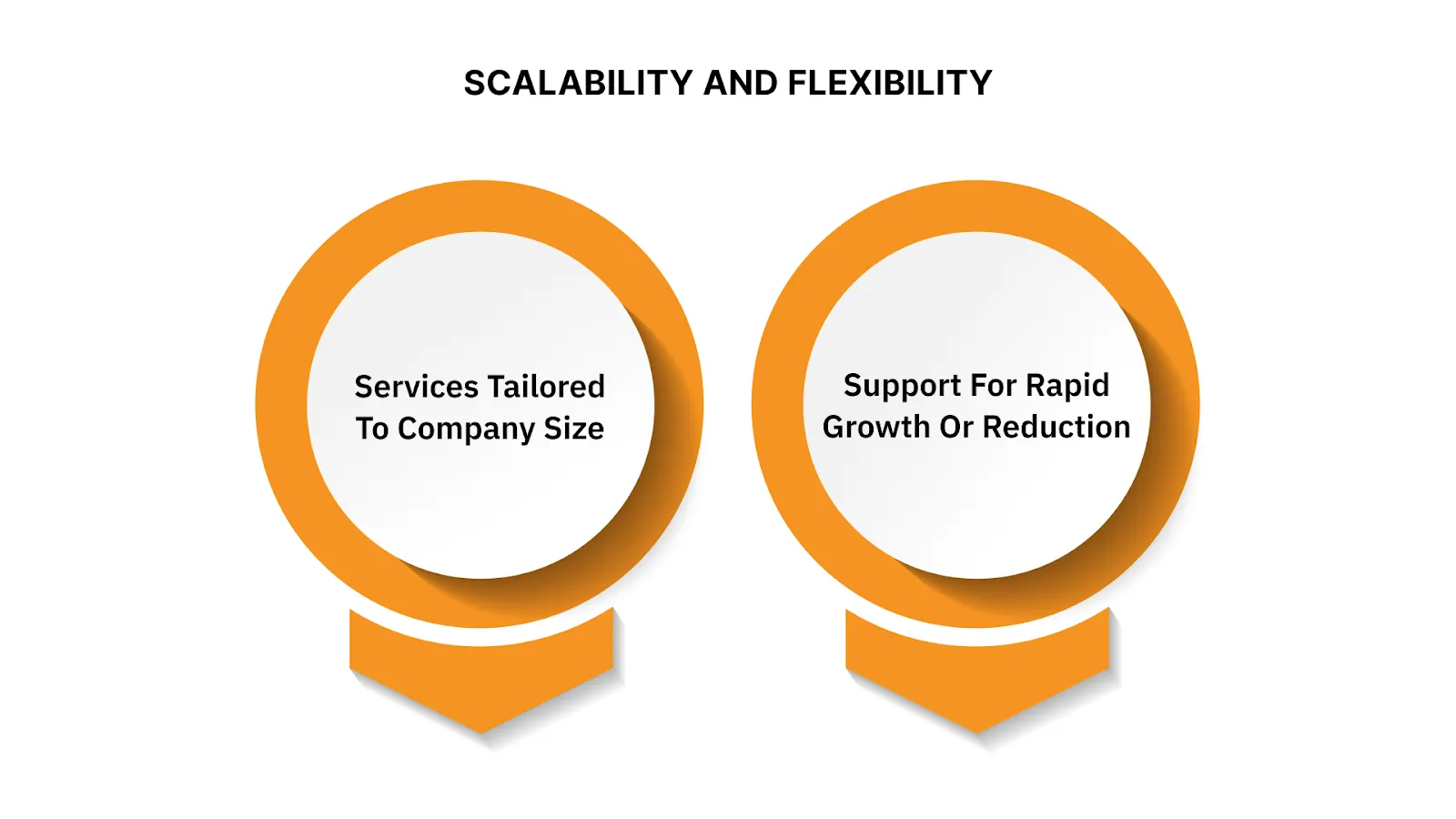 SCALABILITY AND FLEXIBILITY

Services Tailored To Company Size

Support For Rapid Growth Or Reduction